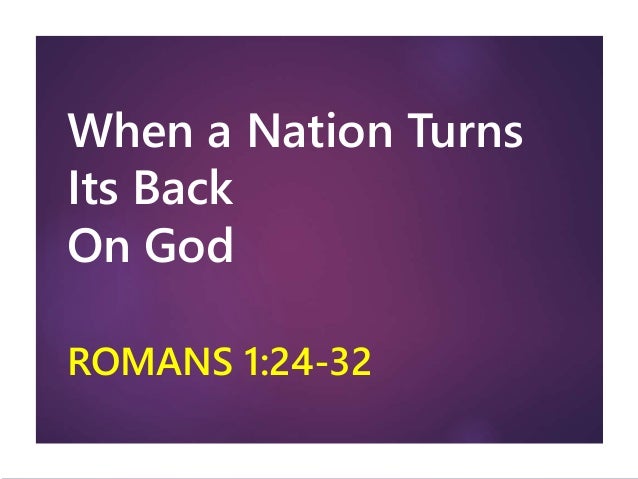 When a Nation Turns
Its Back
On God

ROMANS 1:24-32